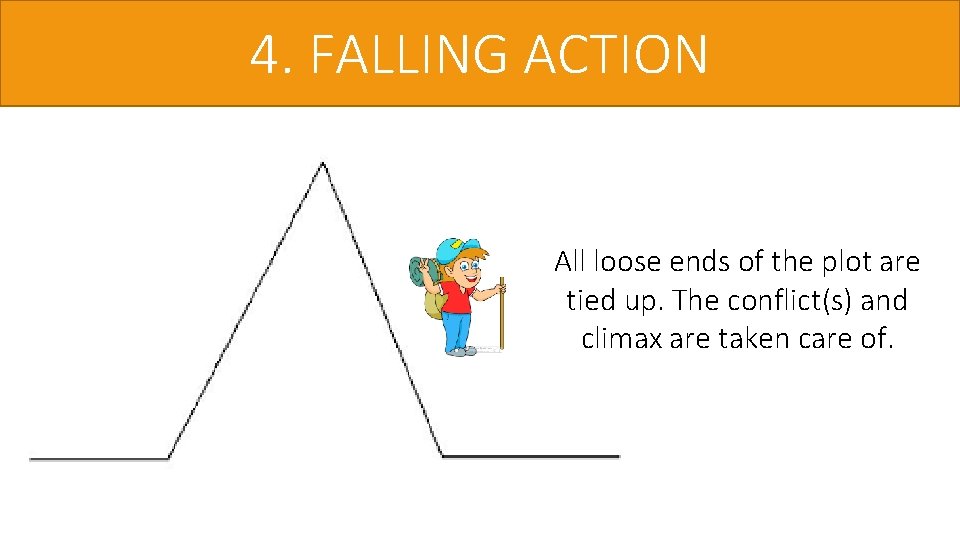 4. FALLING ACTION

All loose ends of the plot are tied up. The conflict(s) and climax are taken care of.